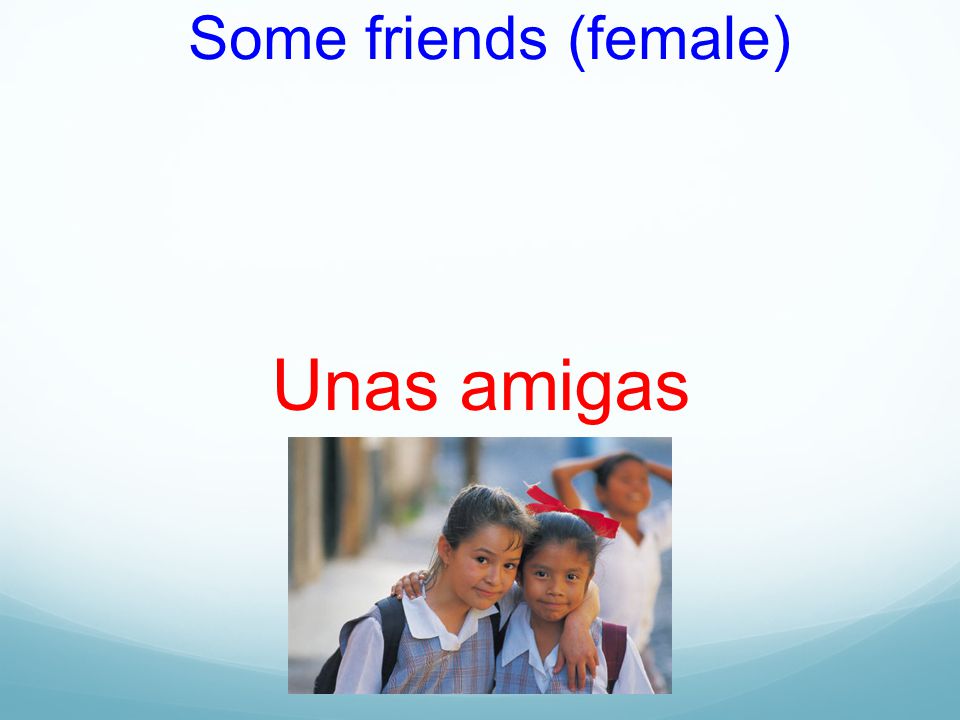 Some friends (female)

Unas amigas